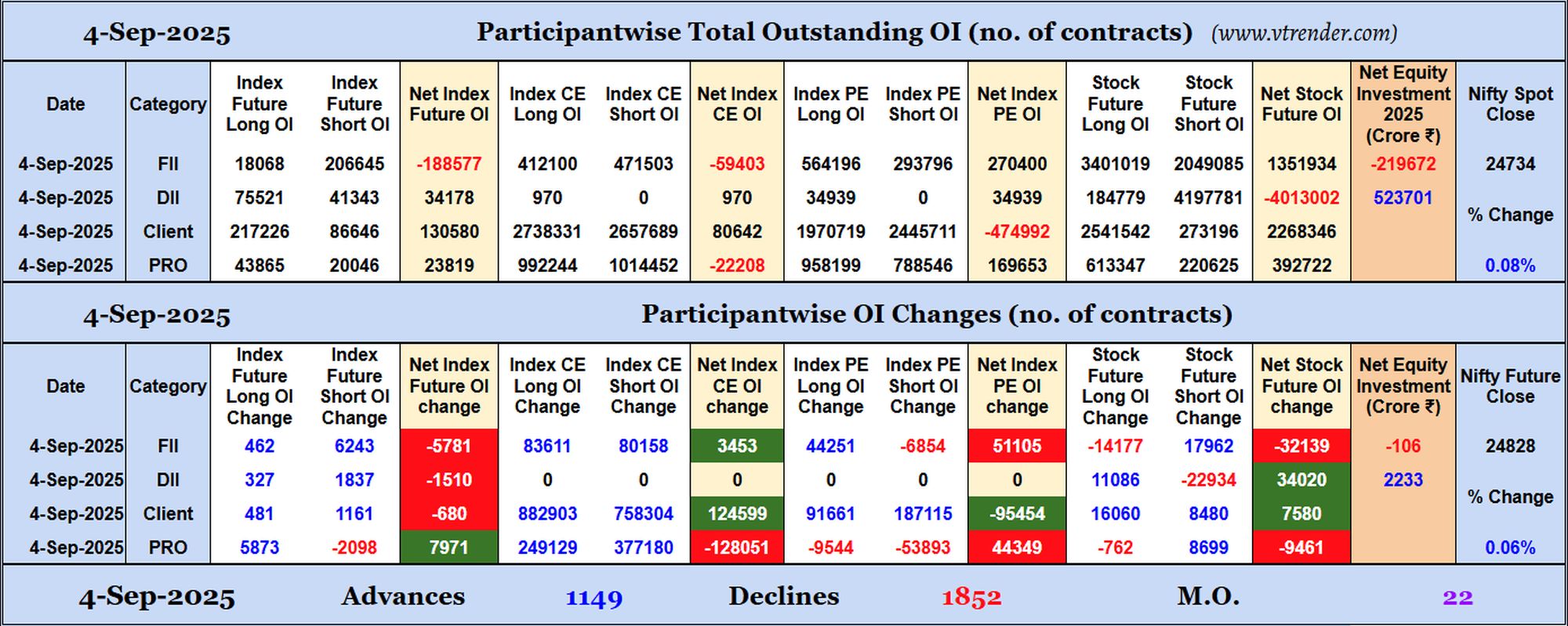 4-Sep-2025 Participantwise Total Outstanding OI (no. of contracts) (www.vtrender.com)

| Date | Category | Index Future Long OI | Index Future Short OI | Net Index Future OI | Index CE Long OI | Index CE Short OI | Net Index CE OI | Index PE Long OI | Index PE Short OI | Net Index PE OI | Stock Future Long OI | Stock Future Short OI | Net Stock Future OI | Net Equity Investment 2025 (Crore ₹) | Nifty Spot Close |
|---|---|---|---|---|---|---|---|---|---|---|---|---|---|---|---|
| 4-Sep-2025 | FII | 18068 | 206645 | -188577 | 412100 | 471503 | -59403 | 564196 | 293796 | 270400 | 3401019 | 2049085 | 1351934 | -219672 | 24734 |
| 4-Sep-2025 | DII | 75521 | 41343 | 34178 | 970 | 0 | 970 | 34939 | 0 | 34939 | 184779 | 4197781 | -4013002 | 523701 | % Change |
| 4-Sep-2025 | Client | 217226 | 86646 | 130580 | 2738331 | 2657689 | 80642 | 1970719 | 2445711 | -474992 | 2541542 | 273196 | 2268346 | | |
| 4-Sep-2025 | PRO | 43865 | 20046 | 23819 | 992244 | 1014452 | -22208 | 958199 | 788546 | 169653 | 613347 | 220625 | 392722 | | 0.08% |

4-Sep-2025 Participantwise OI Changes (no. of contracts)

| Date | Category | Index Future Long OI Change | Index Future Short OI Change | Net Index Future OI change | Index CE Long OI Change | Index CE Short OI Change | Net Index CE OI change | Index PE Long OI Change | Index PE Short OI Change | Net Index PE OI change | Stock Future Long OI Change | Stock Future Short OI Change | Net Stock Future OI change | Net Equity Investment (Crore ₹) | Nifty Future Close |
|---|---|---|---|---|---|---|---|---|---|---|---|---|---|---|---|
| 4-Sep-2025 | FII | 462 | 6243 | -5781 | 83611 | 80158 | 3453 | 44251 | -6854 | 51105 | -14177 | 17962 | -32139 | -106 | 24828 |
| 4-Sep-2025 | DII | 327 | 1837 | -1510 | 0 | 0 | 0 | 0 | 0 | 0 | 11086 | -22934 | 34020 | 2233 | % Change |
| 4-Sep-2025 | Client | 481 | 1161 | -680 | 882903 | 758304 | 124599 | 91661 | 187115 | -95454 | 16060 | 8480 | 7580 | | |
| 4-Sep-2025 | PRO | 5873 | -2098 | 7971 | 249129 | 377180 | -128051 | -9544 | -53893 | 44349 | -762 | 8699 | -9461 | | 0.06% |

4-Sep-2025 Advances 1149 Declines 1852 M.O. 22